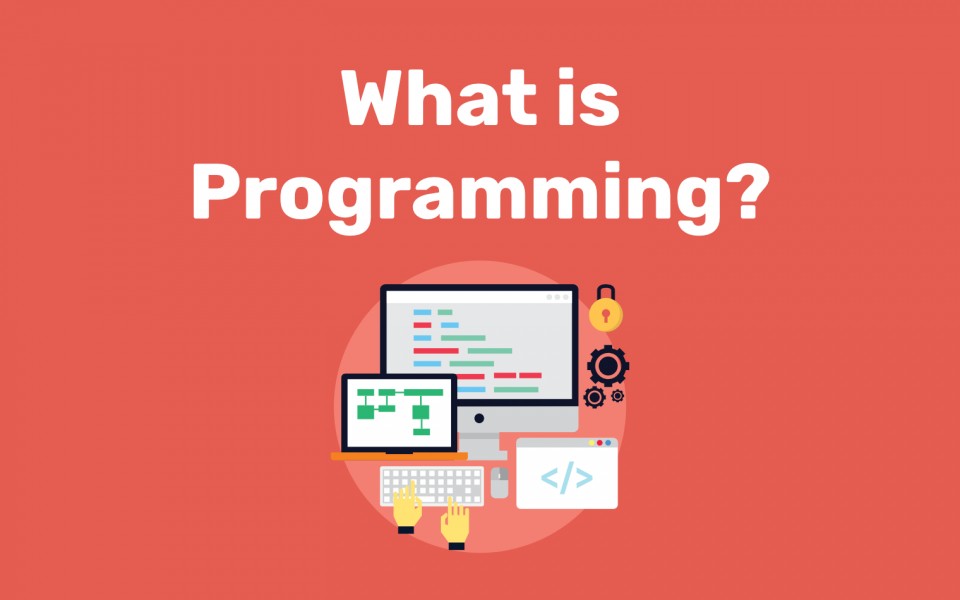 What is Programming?

</>